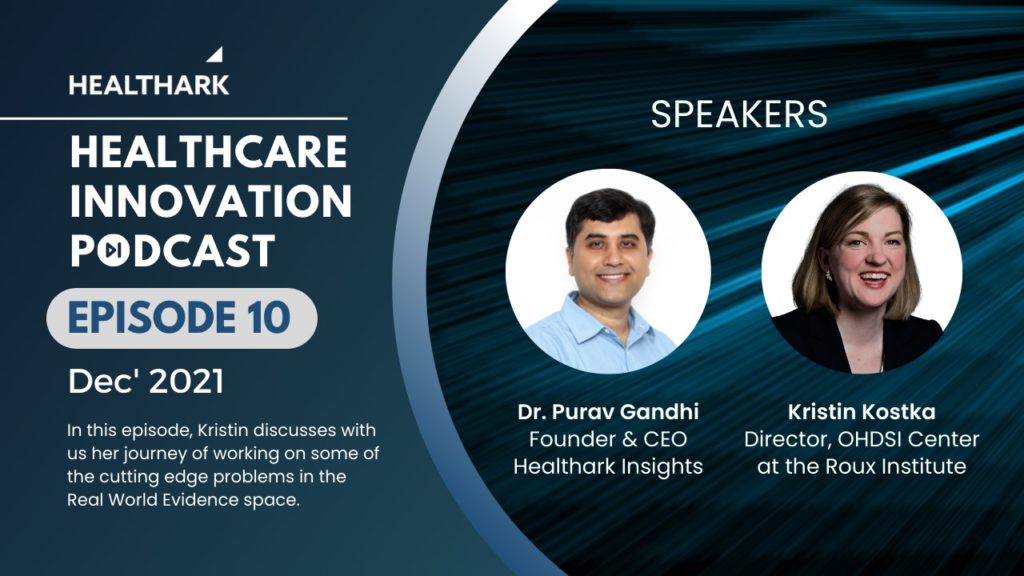 HEALTHARK

HEALTHCARE INNOVATION PODCAST

EPISODE 10

Dec' 2021

In this episode, Kristin discusses with us her journey of working on some of the cutting edge problems in the Real World Evidence space.

SPEAKERS

Dr. Purav Gandhi
Founder & CEO
Healthark Insights

Kristin Kostka
Director, OHDSI Center at the Roux Institute